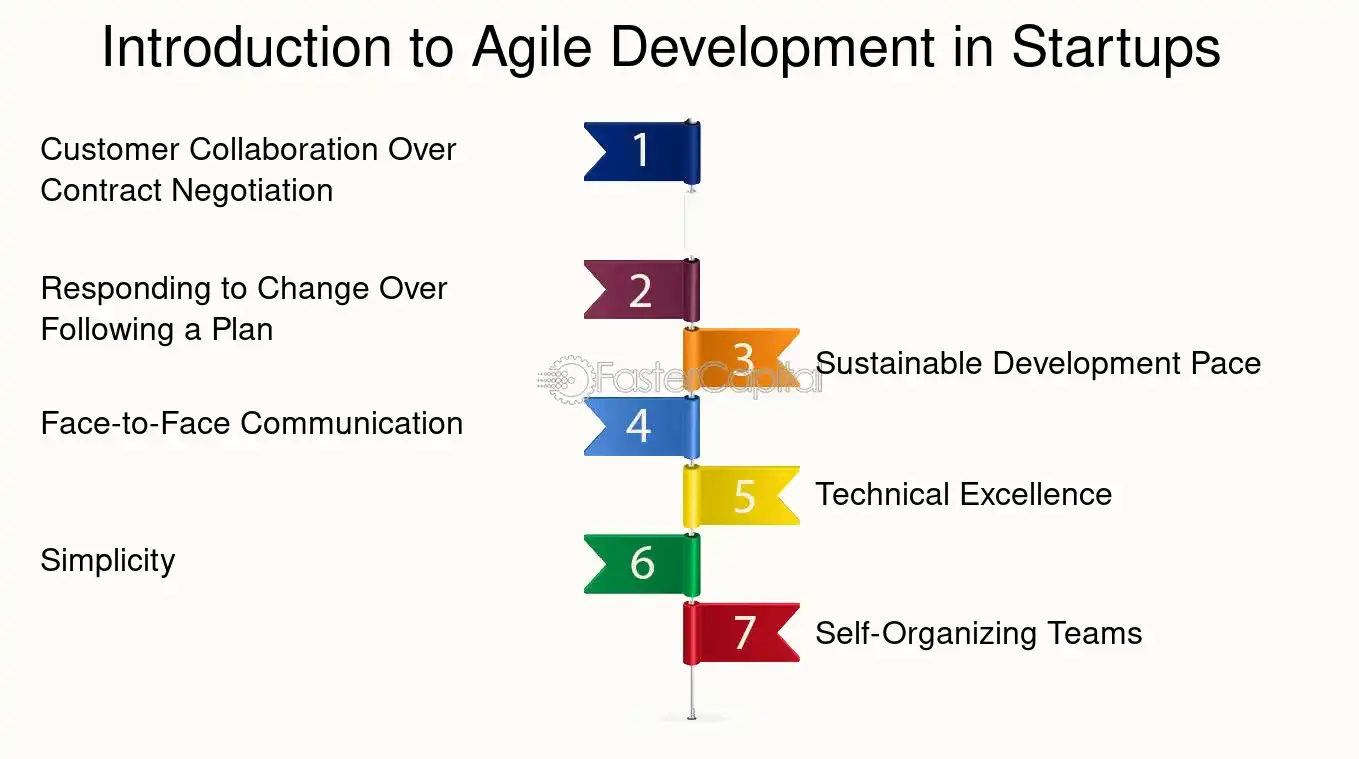 Introduction to Agile Development in Startups

Customer Collaboration Over Contract Negotiation

1

Responding to Change Over Following a Plan

2

3

Sustainable Development Pace

FasterCapital

Face-to-Face Communication

4

5

Technical Excellence

Simplicity

6

7

Self-Organizing Teams